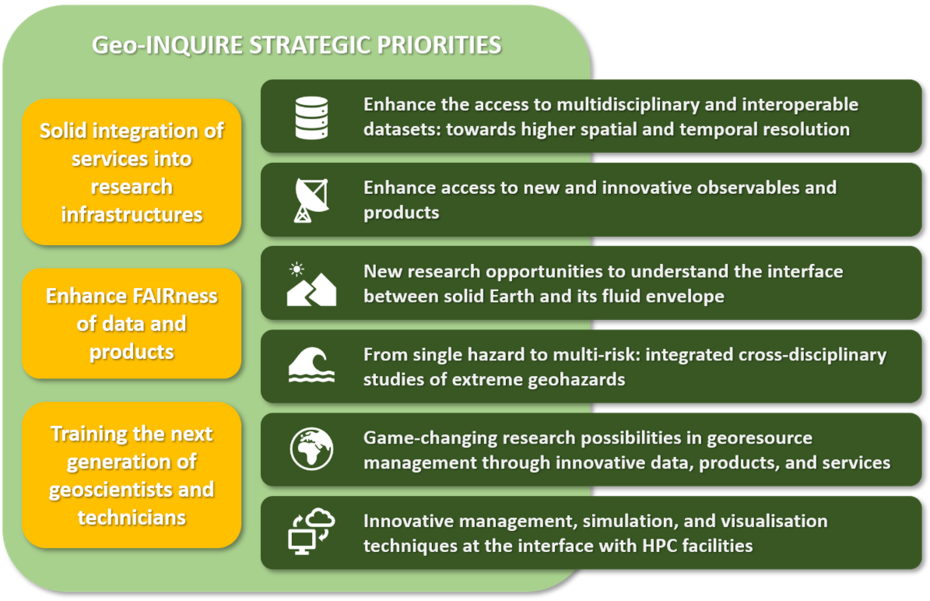 Geo-INQUIRE STRATEGIC PRIORITIES

Solid integration of services into research infrastructures

Enhance FAIRness of data and products

Training the next generation of geoscientists and technicians

Enhance the access to multidisciplinary and interoperable datasets: towards higher spatial and temporal resolution

Enhance access to new and innovative observables and products

New research opportunities to understand the interface between solid Earth and its fluid envelope

From single hazard to multi-risk: integrated cross-disciplinary studies of extreme geohazards

Game-changing research possibilities in georesource management through innovative data, products, and services

Innovative management, simulation, and visualisation techniques at the interface with HPC facilities